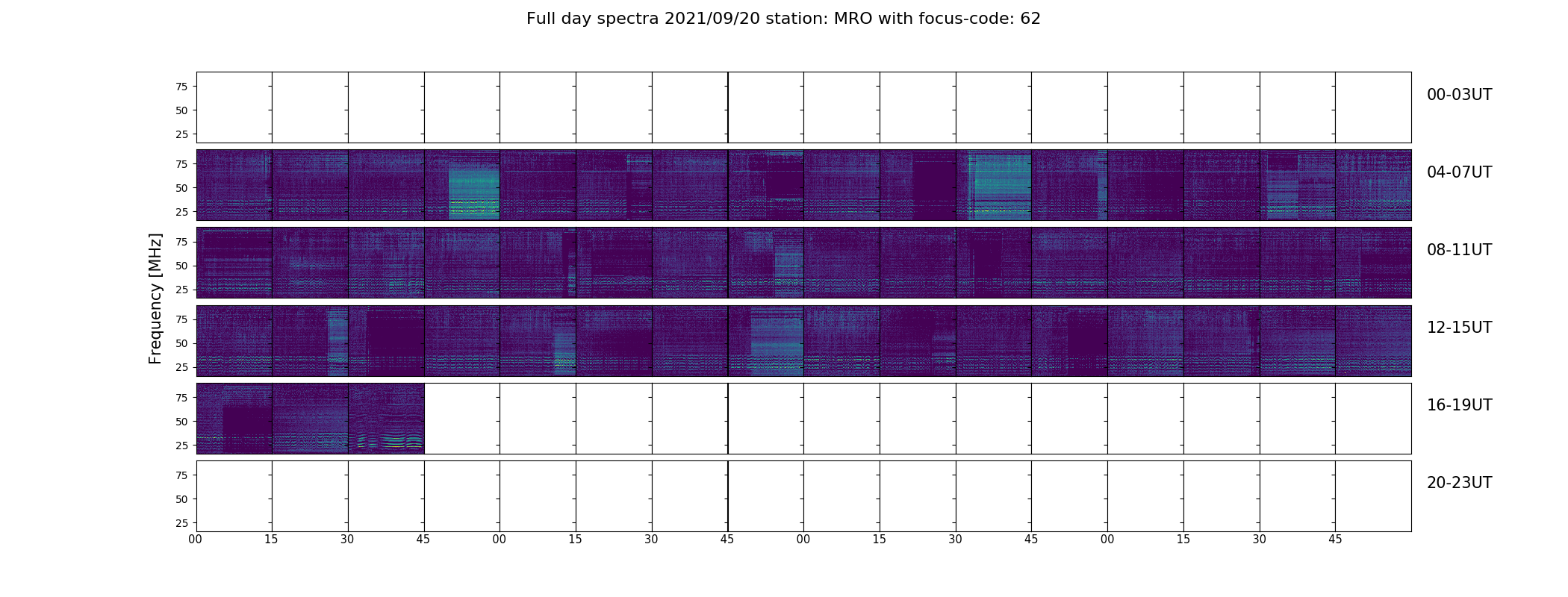 Full day spectra 2021/09/20 station: MRO with focus-code: 62

Frequency [MHz]

75
50
25
00-03UT

75
50
25
04-07UT

75
50
25
08-11UT

75
50
25
12-15UT

75
50
25
16-19UT

75
50
25
20-23UT

00 15 30 45 00 15 30 45 00 15 30 45 00 15 30 45